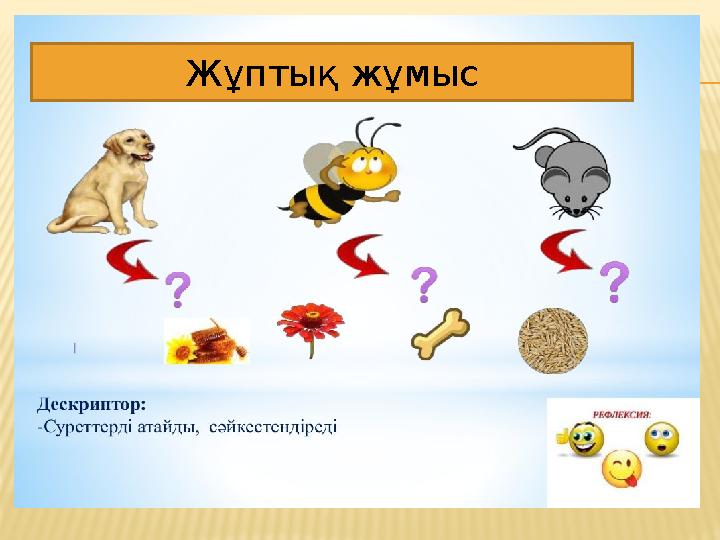 Жұптық жұмыс

?

?

?

Дескриптор:
-Суреттерді атайды, сәйкестендіреді

РЕФЛЕКСИЯ: